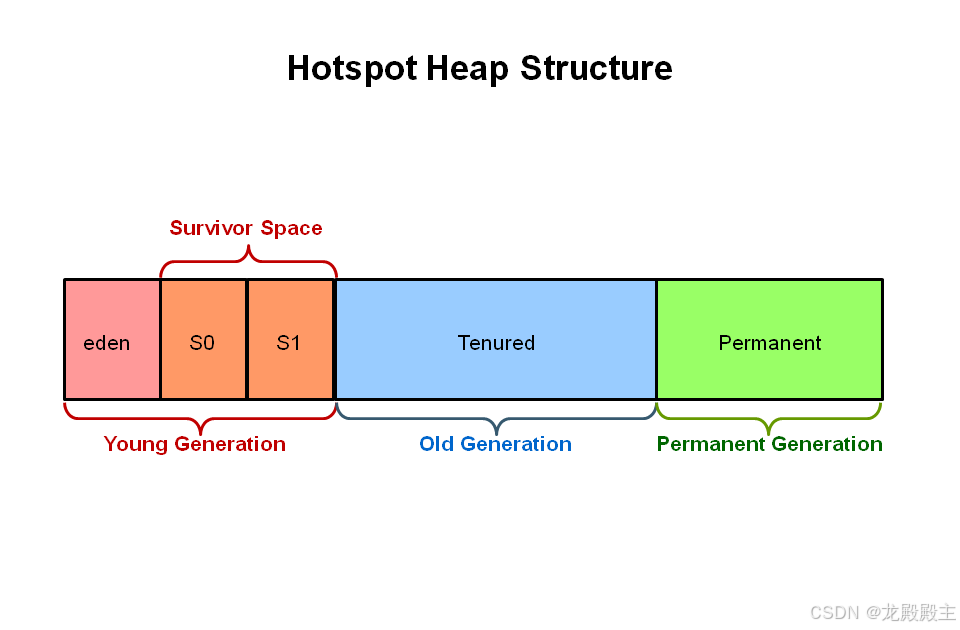 Hotspot Heap Structure

Survivor Space

eden
S0
S1
Tenured
Permanent

Young Generation
Old Generation
Permanent Generation

CSDN @龙殿殿主